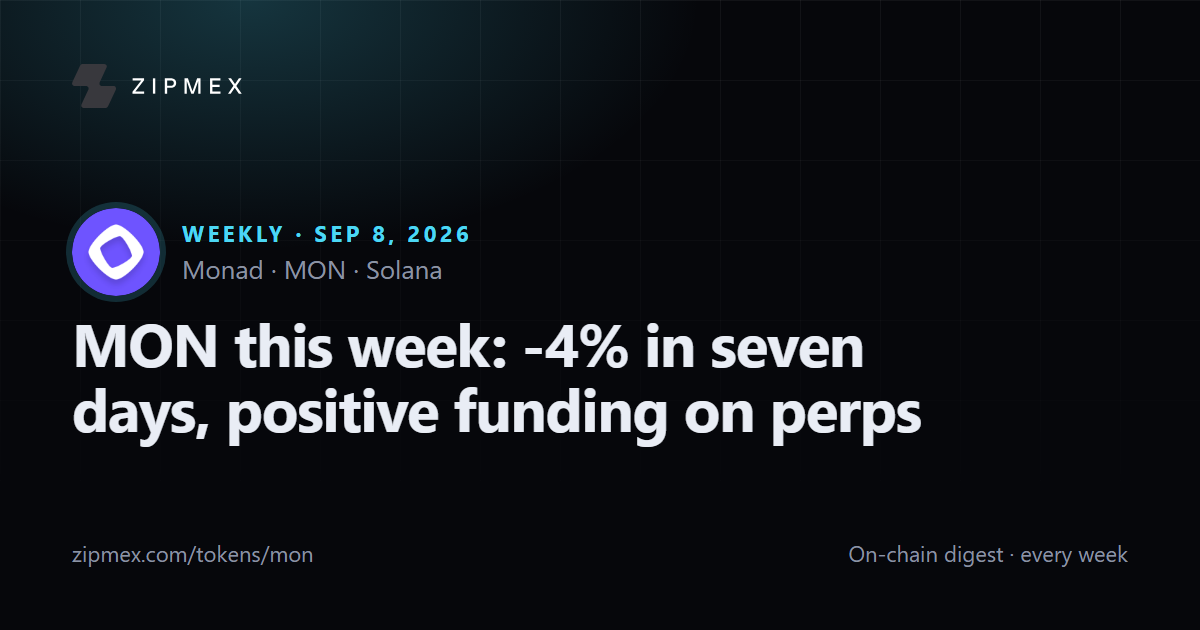 ZIPMEX

WEEKLY · SEP 8, 2026
Monad · MON · Solana

MON this week: -4% in seven days, positive funding on perps

zipmex.com/tokens/mon

On-chain digest · every week